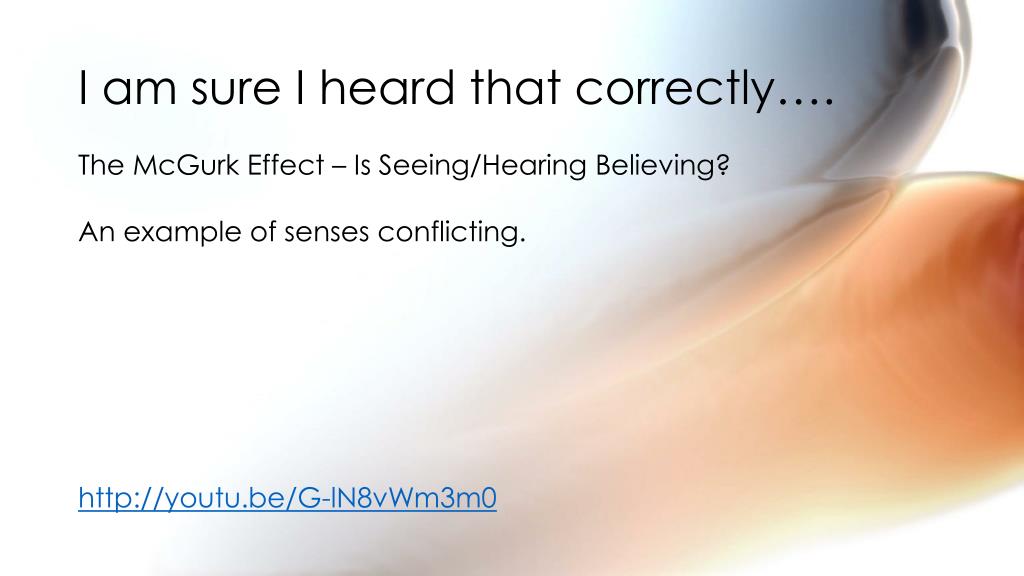 I am sure I heard that correctly….

The McGurk Effect – Is Seeing/Hearing Believing?

An example of senses conflicting.

http://youtu.be/G-lN8vWm3m0